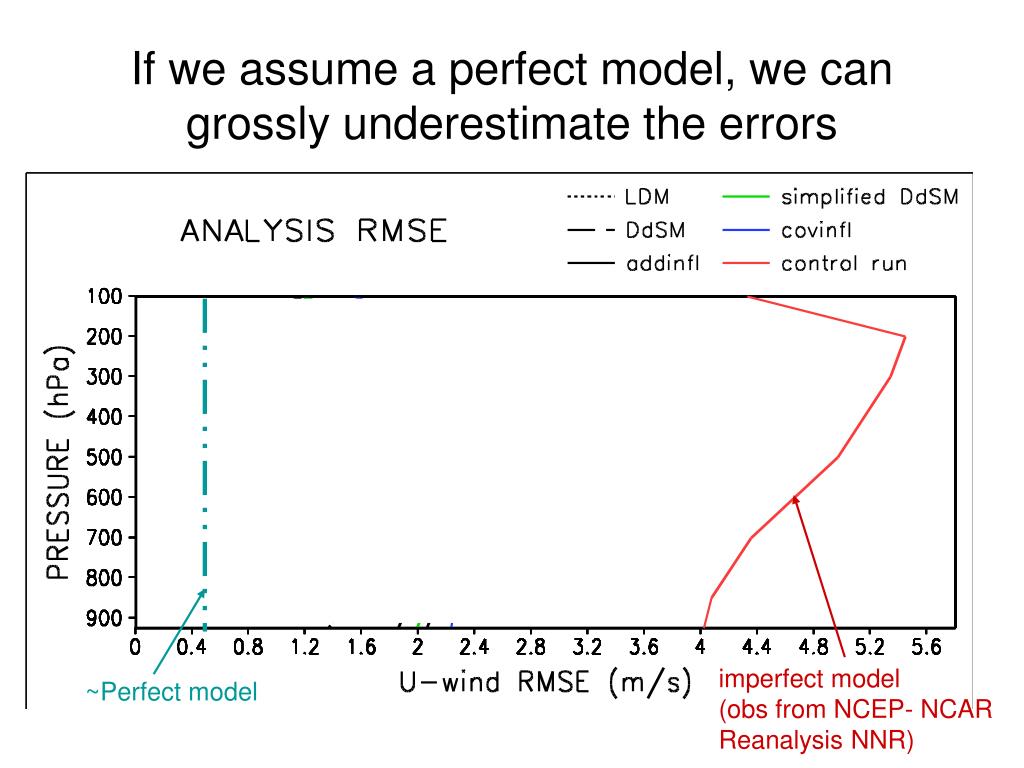 If we assume a perfect model, we can grossly underestimate the errors

ANALYSIS RMSE

LDM
DdSM
addinfl
simplified DdSM
covinfl
control run

PRESSURE (hPa)

100
200
300
400
500
600
700
800
900

0 0.4 0.8 1.2 1.6 2 2.4 2.8 3.2 3.6 4 4.4 4.8 5.2 5.6

U-wind RMSE (m/s)

~Perfect model

imperfect model
(obs from NCEP- NCAR Reanalysis NNR)